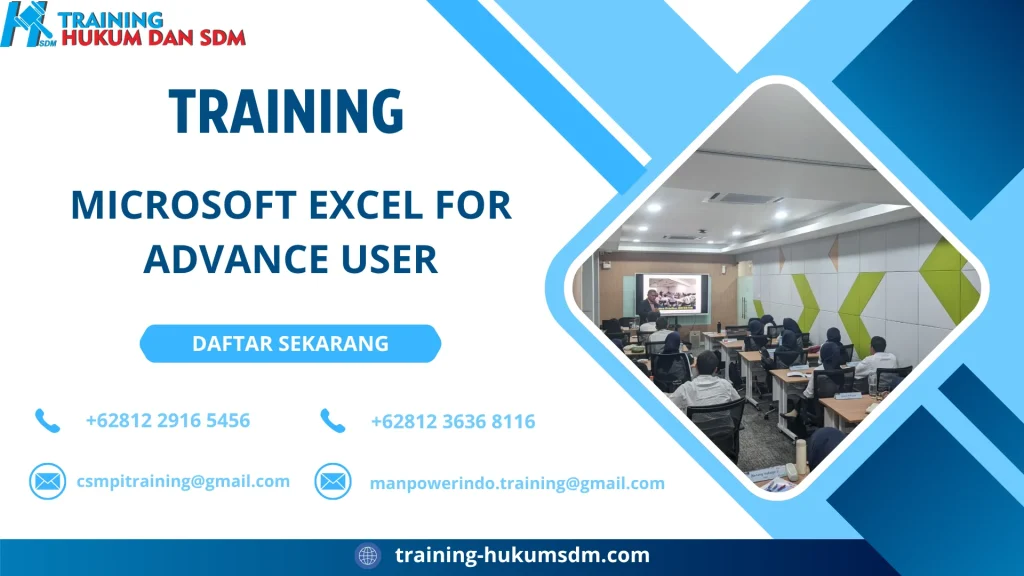 SDM TRAINING HUKUM DAN SDM

TRAINING

MICROSOFT EXCEL FOR ADVANCE USER

DAFTAR SEKARANG

+62812 2916 5456

+62812 3636 8116

csmpitraining@gmail.com

manpowerindo.training@gmail.com

training-hukumsdm.com